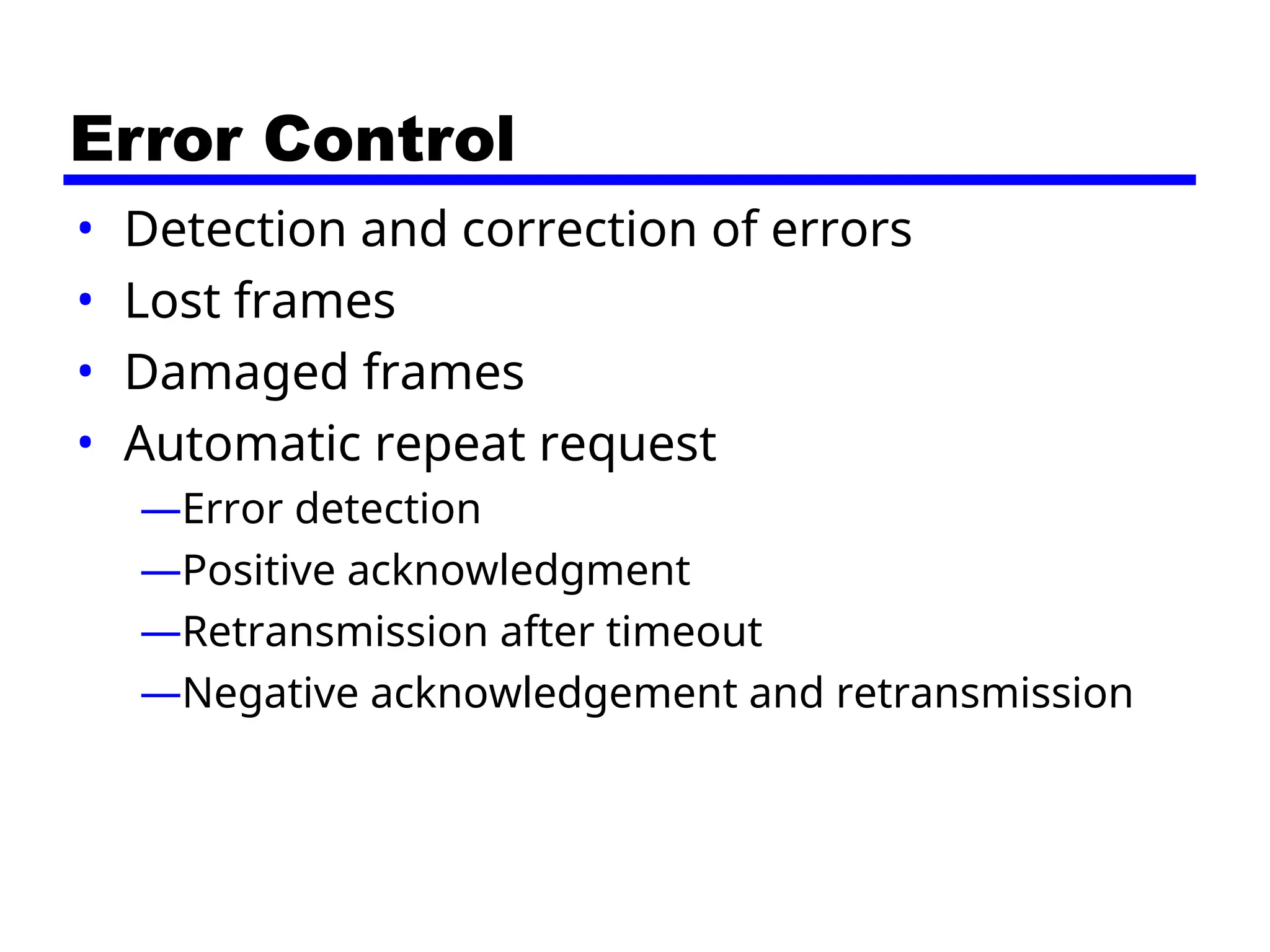 Error Control

• Detection and correction of errors
• Lost frames
• Damaged frames
• Automatic repeat request
—Error detection
—Positive acknowledgment
—Retransmission after timeout
—Negative acknowledgement and retransmission